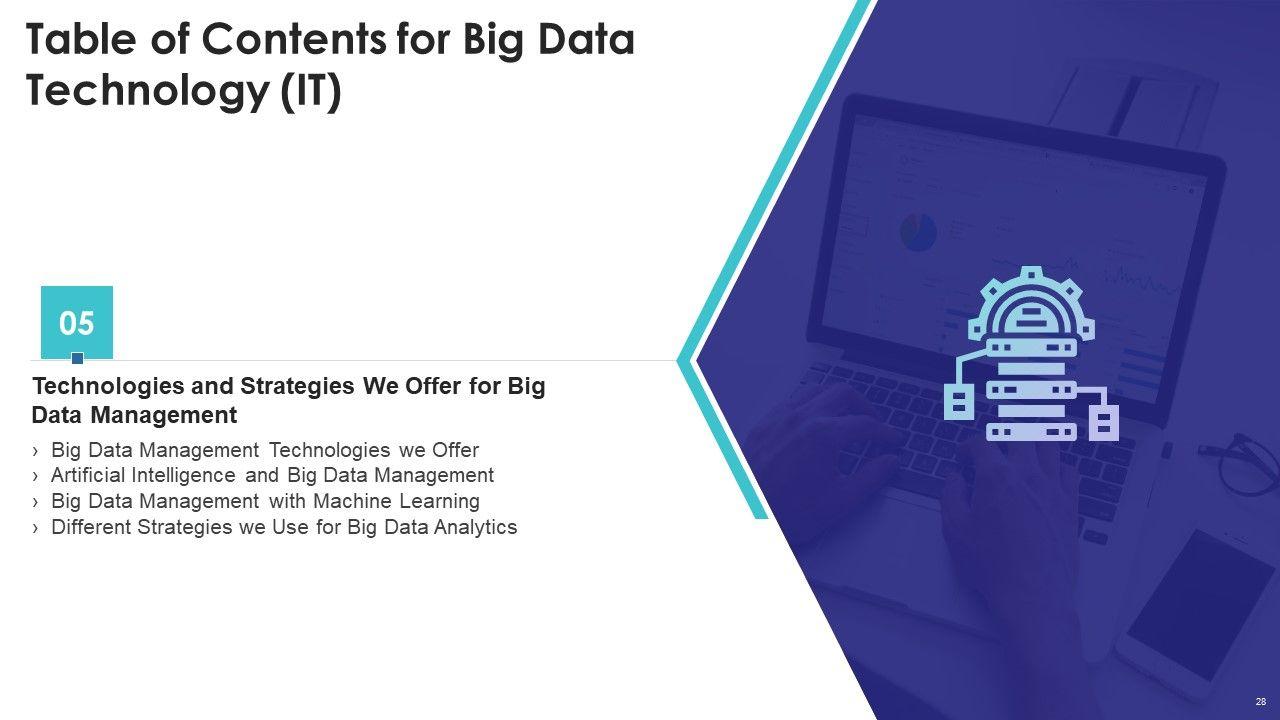 Table of Contents for Big Data Technology (IT)

05

Technologies and Strategies We Offer for Big Data Management

› Big Data Management Technologies we Offer
› Artificial Intelligence and Big Data Management
› Big Data Management with Machine Learning
› Different Strategies we Use for Big Data Analytics

28